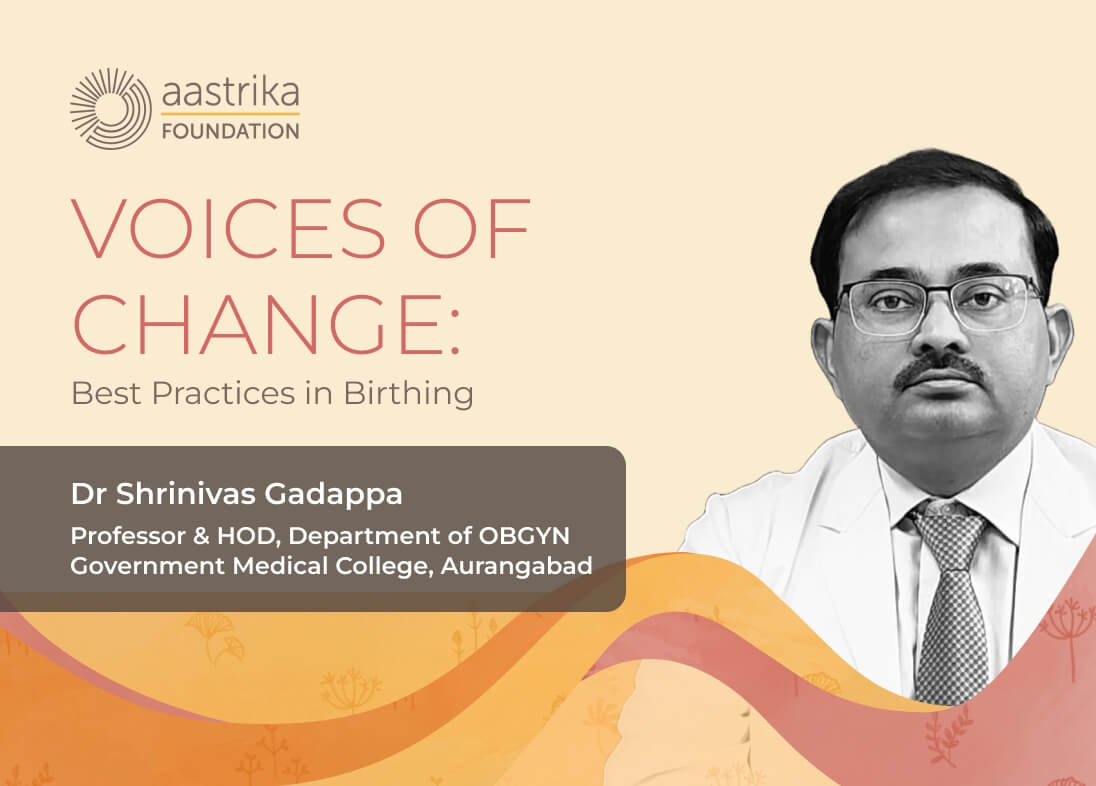 aastrika
FOUNDATION

VOICES OF CHANGE:
Best Practices in Birthing

Dr Shrinivas Gadappa
Professor & HOD, Department of OBGYN
Government Medical College, Aurangabad